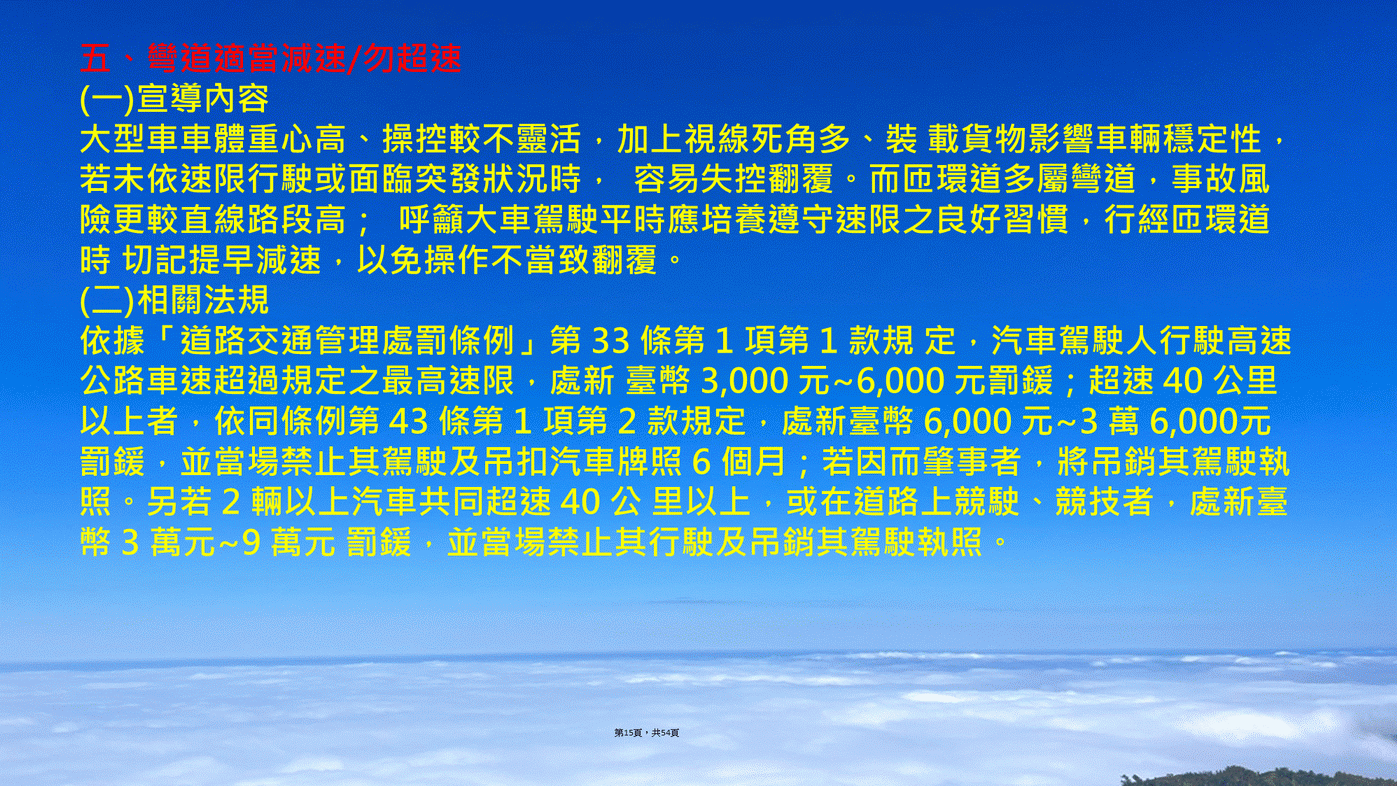 五、彎道適當減速/勿超速
(一)宣導內容
大型車車體重心高、操控較不靈活，加上視線死角多、裝 載貨物影響車輛穩定性，若未依速限行駛或面臨突發狀況時， 容易失控翻覆。而匝環道多屬彎道，事故風險更較直線路段高； 呼籲大車駕駛平時應培養遵守速限之良好習慣，行經匝環道時 切記提早減速，以免操作不當致翻覆。
(二)相關法規
依據「道路交通管理處罰條例」第 33 條第 1 項第 1 款規 定，汽車駕駛人行駛高速公路車速超過規定之最高速限，處新 臺幣 3,000 元~6,000 元罰鍰；超速 40 公里以上者，依同條例第 43 條第 1 項第 2 款規定，處新臺幣 6,000 元~3 萬 6,000元罰鍰，並當場禁止其駕駛及吊扣汽車牌照 6 個月；若因而肇事者，將吊銷其駕駛執照。另若 2 輛以上汽車共同超速 40 公 里以上，或在道路上競駛、競技者，處新臺幣 3 萬元~9 萬元 罰鍰，並當場禁止其行駛及吊銷其駕駛執照。

第15頁，共54頁